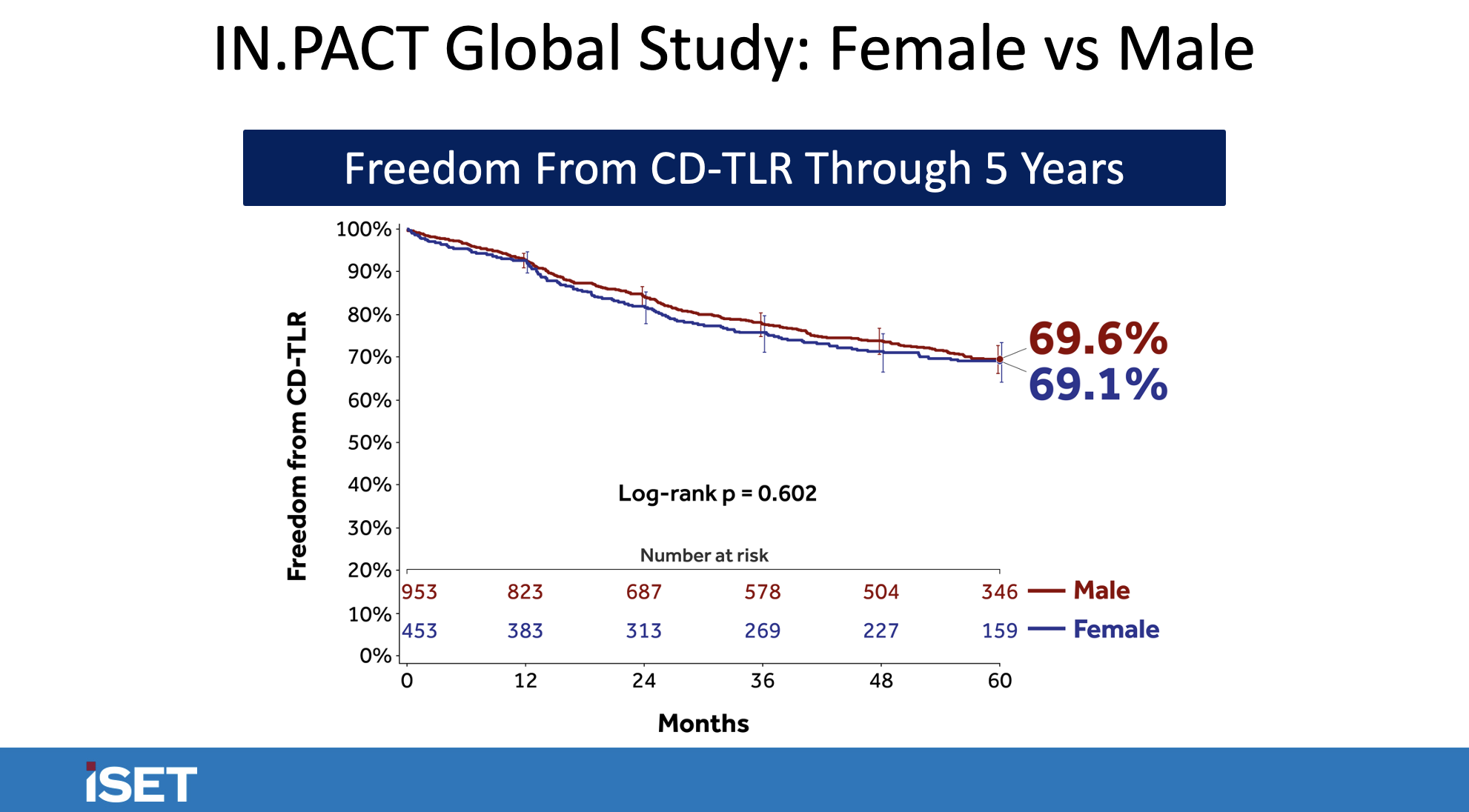 IN.PACT Global Study: Female vs Male

Freedom From CD-TLR Through 5 Years

Freedom from CD-TLR

100%
90%
80%
70%
60%
50%
40%
30%
20%
10%
0%

69.6%
69.1%

Log-rank p = 0.602

Number at risk

| 953 | 823 | 687 | 578 | 504 | 346 | Male |
|---|---|---|---|---|---|---|
| 453 | 383 | 313 | 269 | 227 | 159 | Female |

0 12 24 36 48 60

Months

iSET